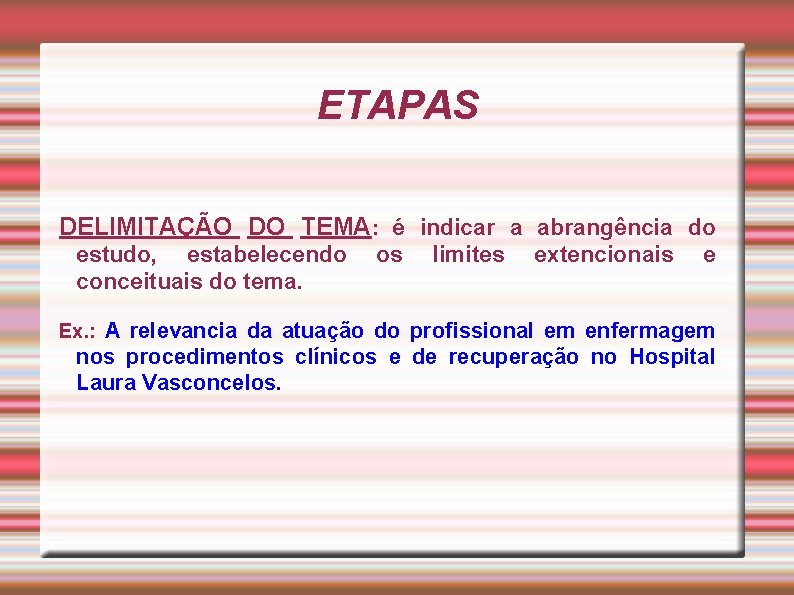 ETAPAS

DELIMITAÇÃO DO TEMA: é indicar a abrangência do estudo, estabelecendo os limites extencionais e conceituais do tema.

Ex.: A relevancia da atuação do profissional em enfermagem nos procedimentos clínicos e de recuperação no Hospital Laura Vasconcelos.